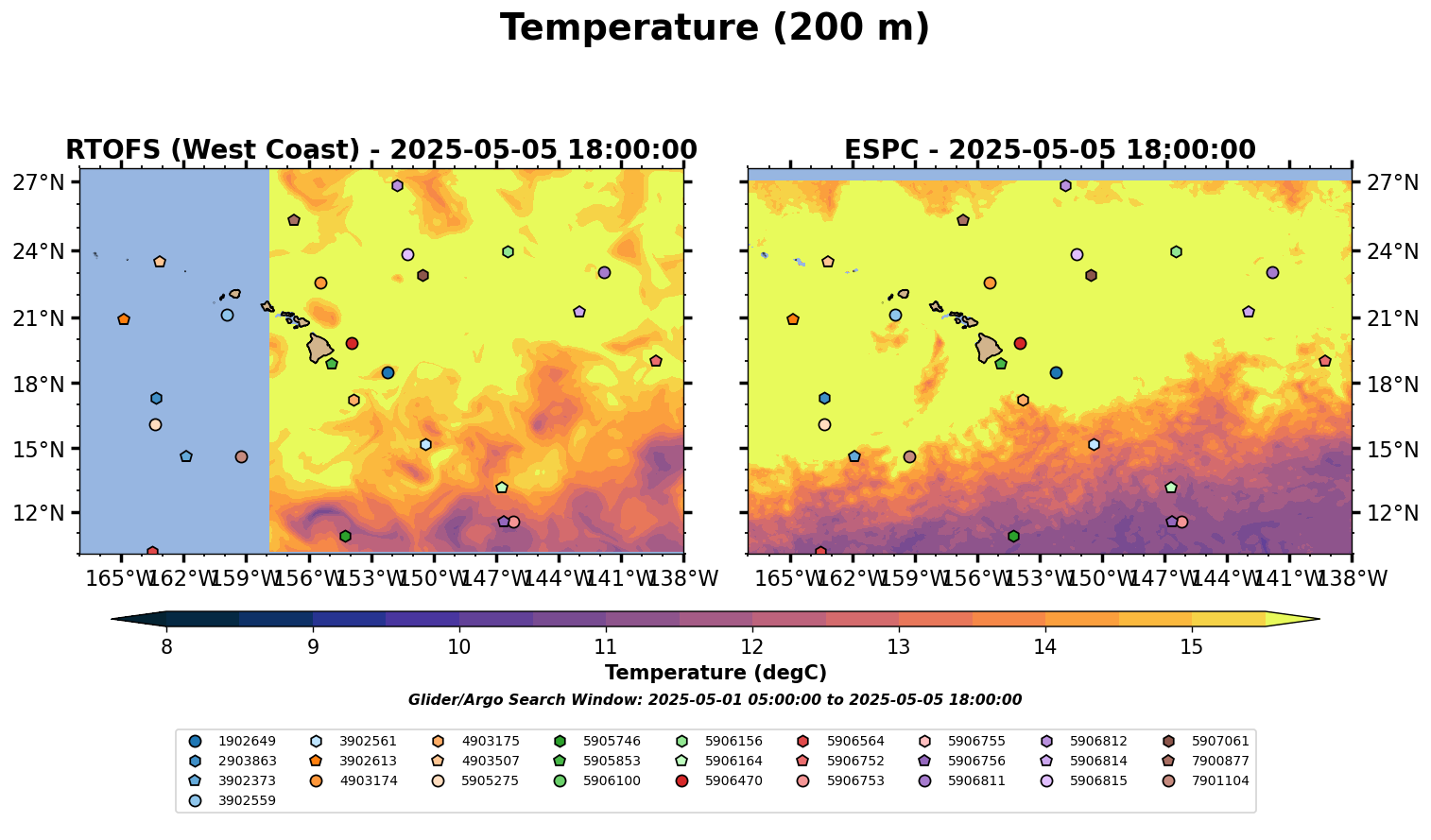 Temperature (200 m)

RTOFS (West Coast) - 2025-05-05 18:00:00

27°N
24°N
21°N
18°N
15°N
12°N

165°W 162°W 159°W 156°W 153°W 150°W 147°W 144°W 141°W 138°W

ESPC - 2025-05-05 18:00:00

27°N
24°N
21°N
18°N
15°N
12°N

165°W 162°W 159°W 156°W 153°W 150°W 147°W 144°W 141°W 138°W

8 9 10 11 12 13 14 15

Temperature (degC)

Glider/Argo Search Window: 2025-05-01 05:00:00 to 2025-05-05 18:00:00

1902649
2903863
3902373
3902559
3902561
3902613
4903174
4903175
4903507
5905275
5905746
5905853
5906100
5906156
5906164
5906470
5906564
5906752
5906753
5906755
5906756
5906811
5906812
5906814
5906815
5907061
7900877
7901104